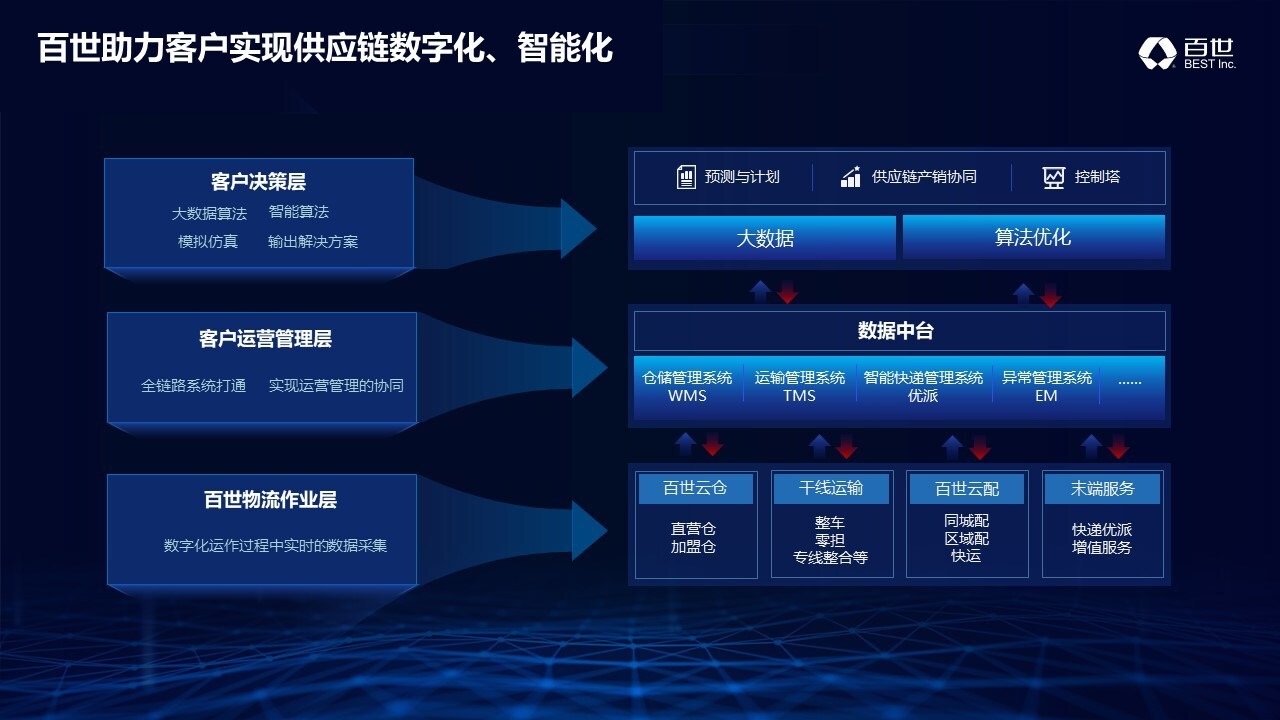 百世助力客户实现供应链数字化、智能化

百世
BEST Inc.

客户决策层
大数据算法 智能算法
模拟仿真 输出解决方案

客户运营管理层
全链路系统打通 实现运营管理的协同

百世物流作业层
数字化运作过程中实时的数据采集

预测与计划
供应链产销协同
控制塔
大数据
算法优化

数据中台
仓储管理系统 WMS
运输管理系统 TMS
智能快递管理系统 优派
异常管理系统 EM
......

百世云仓
直营仓
加盟仓

干线运输
整车
零担
专线整合等

百世云配
同城配
区域配
快运

末端服务
快递优派
增值服务